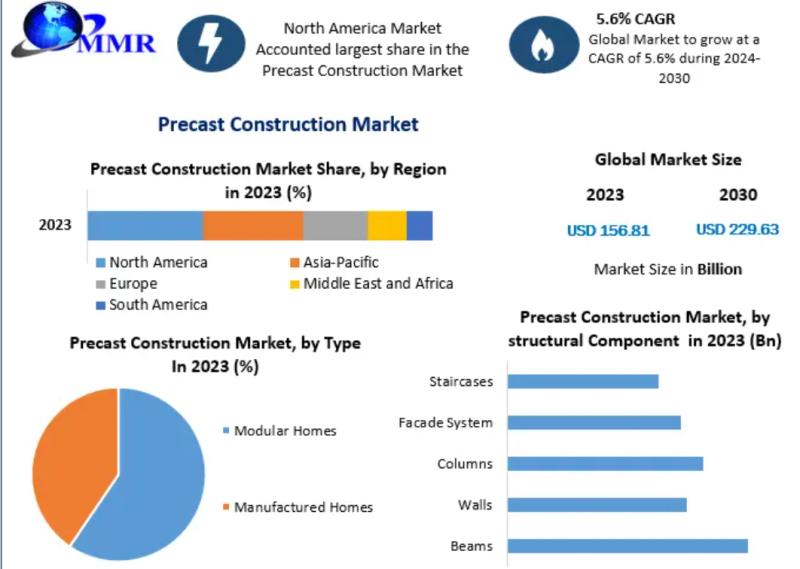 MMR

North America Market Accounted largest share in the Precast Construction Market

5.6% CAGR
Global Market to grow at a CAGR of 5.6% during 2024-2030

Precast Construction Market

Precast Construction Market Share, by Region in 2023 (%)

2023

North America
Asia-Pacific
Europe
Middle East and Africa
South America

Global Market Size

| 2023 | 2030 |
|---|---|
| USD 156.81 | USD 229.63 |

Market Size in Billion

Precast Construction Market, by Type In 2023 (%)

Modular Homes

Manufactured Homes

Precast Construction Market, by structural Component in 2023 (Bn)

Staircases
Facade System
Columns
Walls
Beams